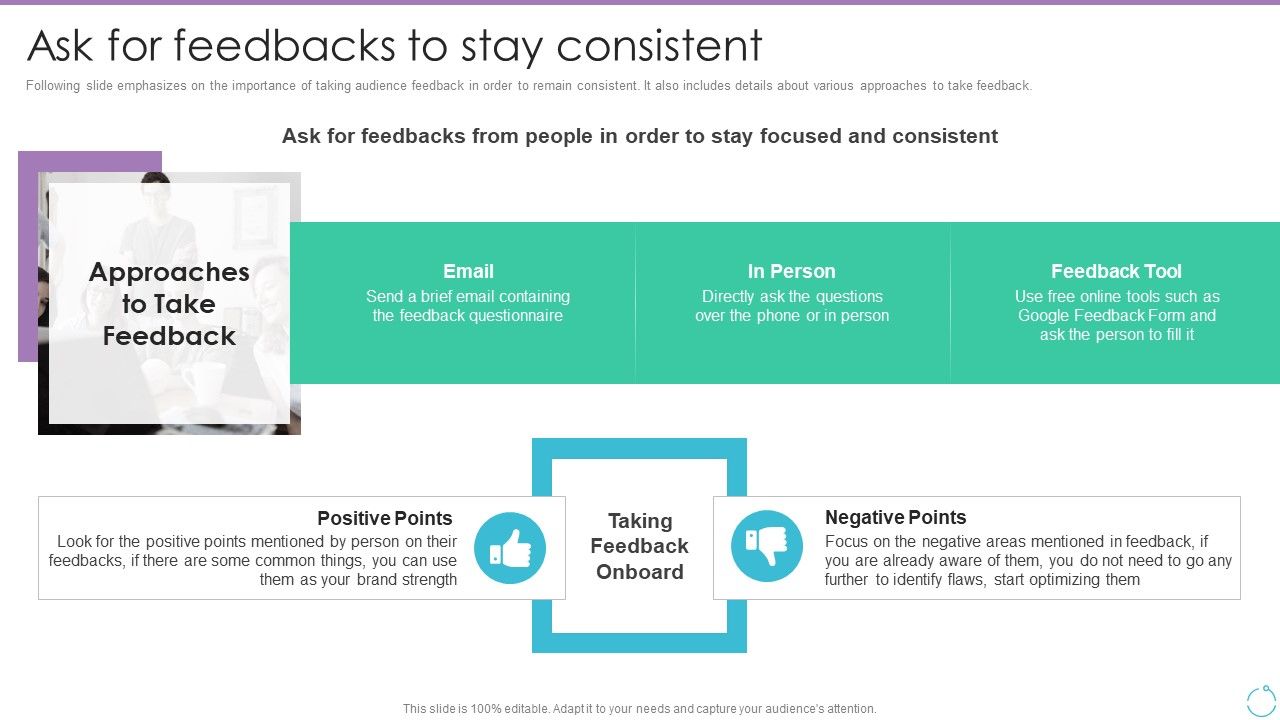 Ask for feedbacks to stay consistent

Following slide emphasizes on the importance of taking audience feedback in order to remain consistent. It also includes details about various approaches to take feedback.

Ask for feedbacks from people in order to stay focused and consistent

Approaches to Take Feedback

Email
Send a brief email containing the feedback questionnaire

In Person
Directly ask the questions over the phone or in person

Feedback Tool
Use free online tools such as Google Feedback Form and ask the person to fill it

Positive Points
Look for the positive points mentioned by person on their feedbacks, if there are some common things, you can use them as your brand strength

Taking Feedback Onboard

Negative Points
Focus on the negative areas mentioned in feedback, if you are already aware of them, you do not need to go any further to identify flaws, start optimizing them

This slide is 100% editable. Adapt it to your needs and capture your audience's attention.